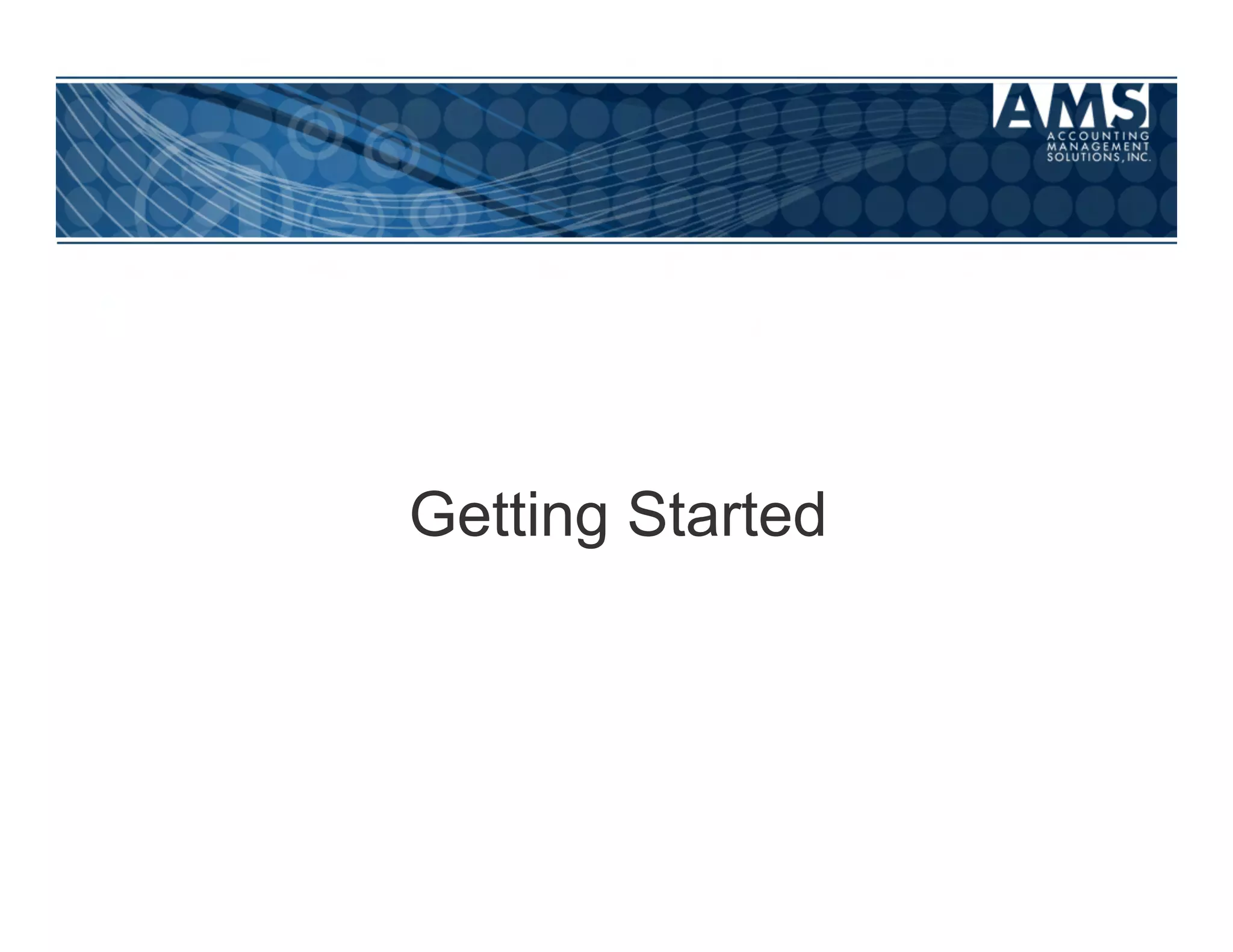 AMS
ACCOUNTING
MANAGEMENT
SOLUTIONS, INC.

Getting Started